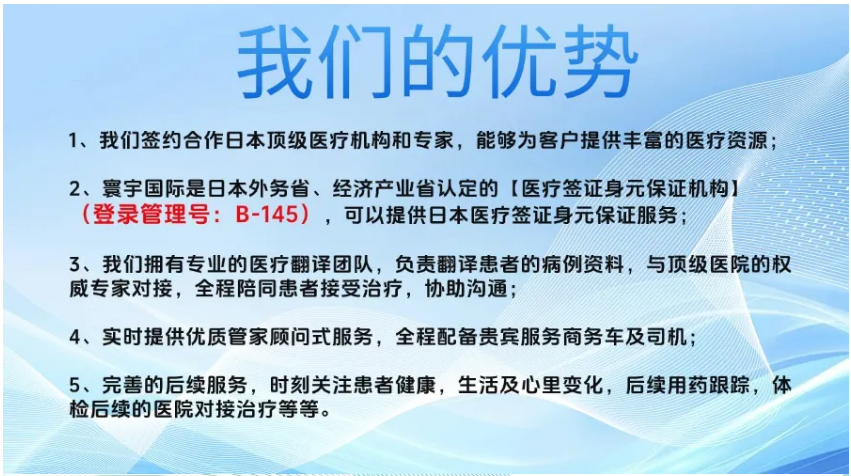 我们的优势

1、我们签约合作日本顶级医疗机构和专家，能够为客户提供丰富的医疗资源；

2、寰宇国际是日本外务省、经济产业省认定的【医疗签证身元保证机构】（登录管理号：B-145），可以提供日本医疗签证身元保证服务；

3、我们拥有专业的医疗翻译团队，负责翻译患者的病例资料，与顶级医院的权威专家对接，全程陪同患者接受治疗，协助沟通；

4、实时提供优质管家顾问式服务，全程配备贵宾服务商务车及司机；

5、完善的后续服务，时刻关注患者健康，生活及心里变化，后续用药跟踪，体检后续的医院对接治疗等等。